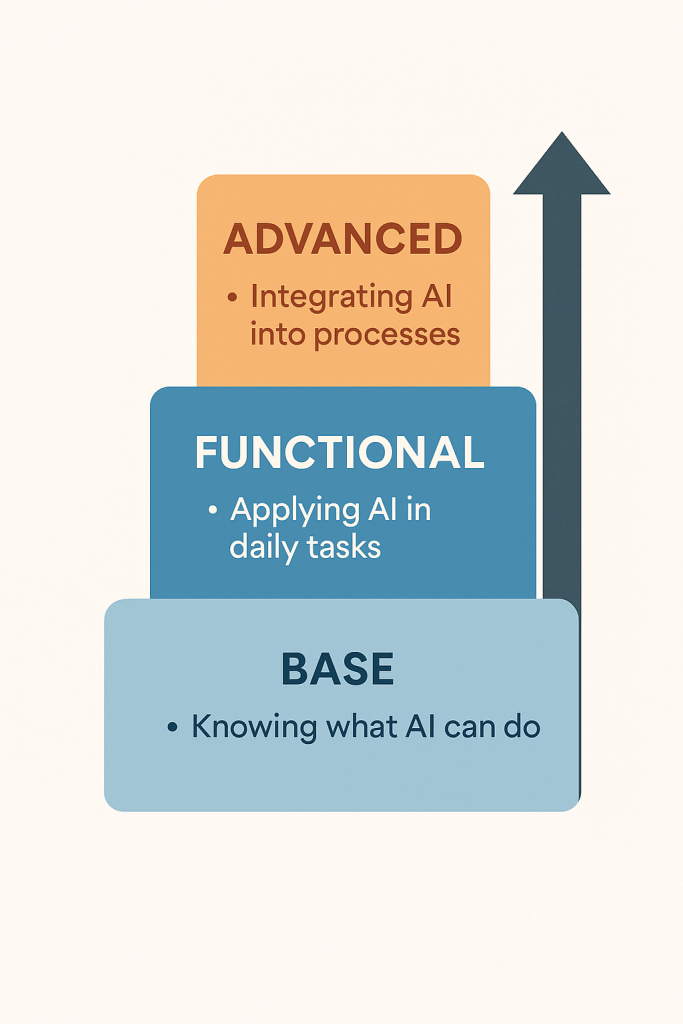 ADVANCED

• Integrating AI into processes

FUNCTIONAL

• Applying AI in daily tasks

BASE

• Knowing what AI can do